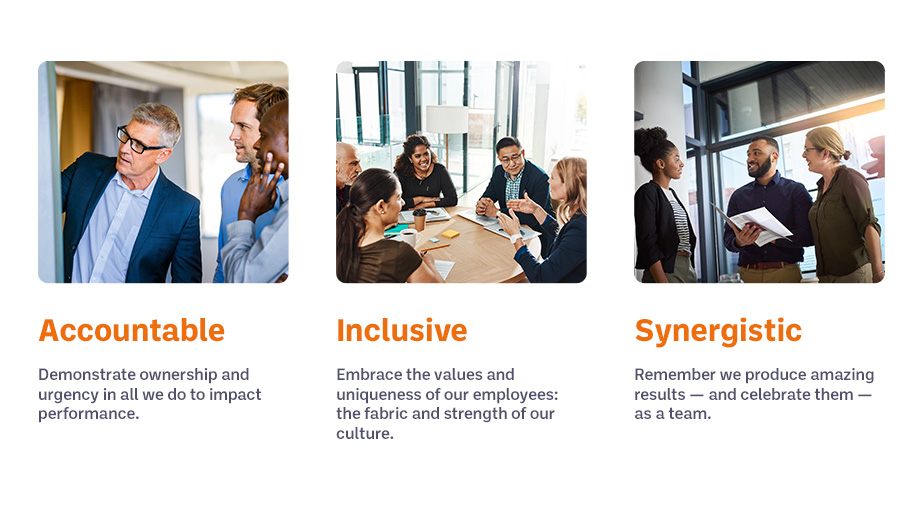 Accountable

Demonstrate ownership and urgency in all we do to impact performance.

Inclusive

Embrace the values and uniqueness of our employees: the fabric and strength of our culture.

Synergistic

Remember we produce amazing results — and celebrate them — as a team.